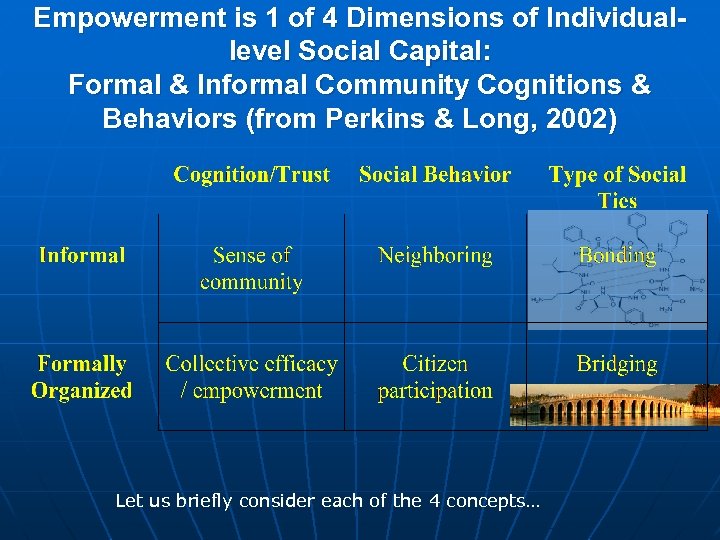 Empowerment is 1 of 4 Dimensions of Individual-level Social Capital:
Formal & Informal Community Cognitions & Behaviors (from Perkins & Long, 2002)

| | Cognition/Trust | Social Behavior | Type of Social Ties |
|---|---|---|---|
| Informal | Sense of community | Neighboring | Bonding |
| Formally Organized | Collective efficacy / empowerment | Citizen participation | Bridging |

Let us briefly consider each of the 4 concepts…